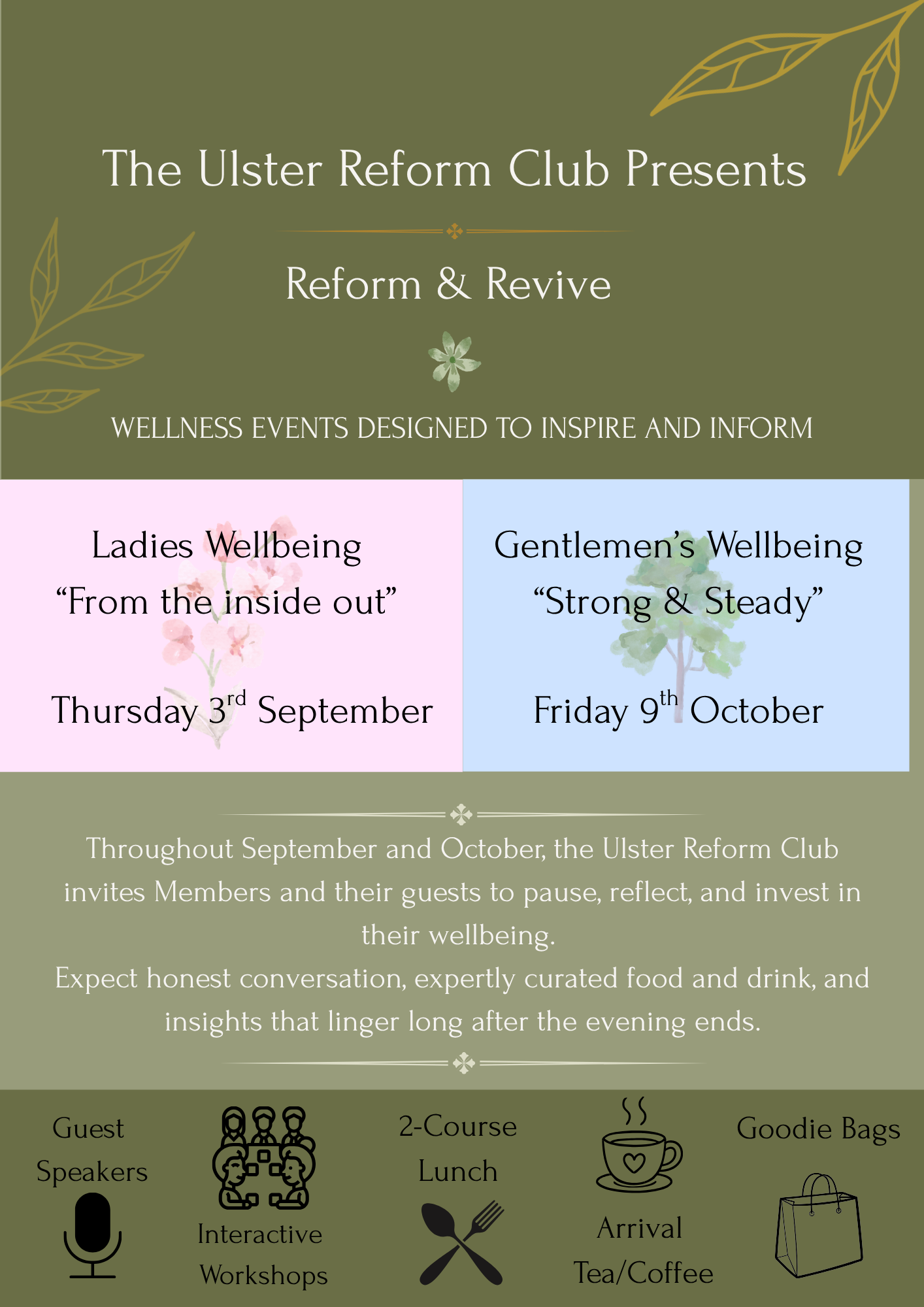 The Ulster Reform Club Presents

Reform & Revive

WELLNESS EVENTS DESIGNED TO INSPIRE AND INFORM

Ladies Wellbeing
“From the inside out”

Thursday 3$^{rd}$ September

Gentlemen’s Wellbeing
“Strong & Steady”

Friday 9$^{th}$ October

Throughout September and October, the Ulster Reform Club invites Members and their guests to pause, reflect, and invest in their wellbeing.
Expect honest conversation, expertly curated food and drink, and insights that linger long after the evening ends.

Guest Speakers

Interactive Workshops

2-Course Lunch

Arrival Tea/Coffee

Goodie Bags